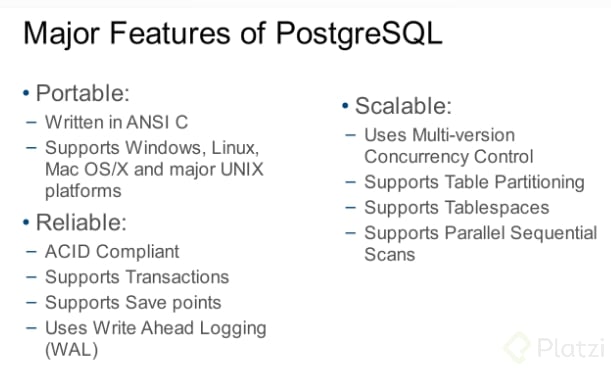 Major Features of PostgreSQL

• Portable:
– Written in ANSI C
– Supports Windows, Linux, Mac OS/X and major UNIX platforms

• Reliable:
– ACID Compliant
– Supports Transactions
– Supports Save points
– Uses Write Ahead Logging (WAL)

• Scalable:
– Uses Multi-version Concurrency Control
– Supports Table Partitioning
– Supports Tablespaces
– Supports Parallel Sequential Scans

Platzi